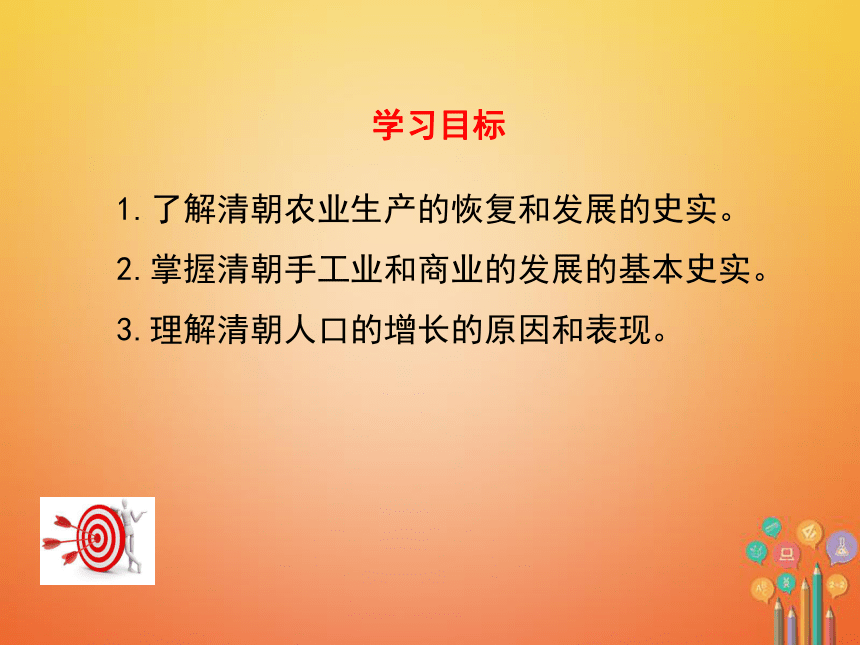 学习目标

1. 了解清朝农业生产的恢复和发展的史实。

2. 掌握清朝手工业和商业的发展的基本史实。

3. 理解清朝人口的增长的原因和表现。